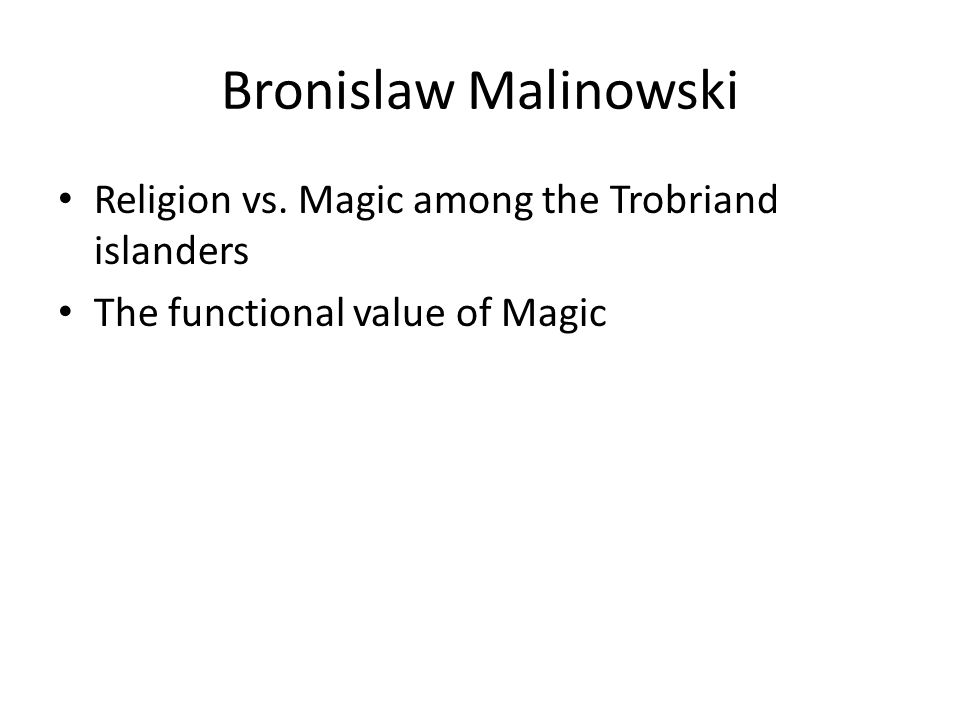 Bronislaw Malinowski

• Religion vs. Magic among the Trobriand islanders
• The functional value of Magic